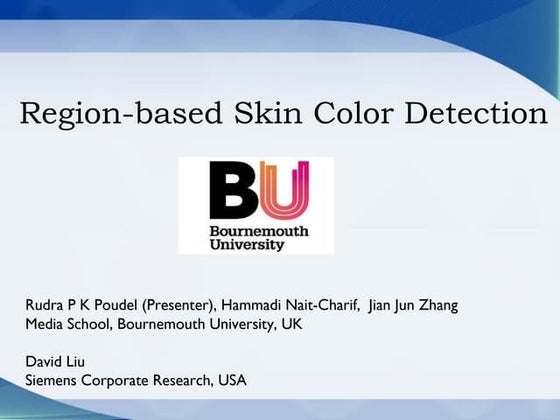 Region-based Skin Color Detection

BU
Bournemouth University

Rudra P K Poudel (Presenter), Hammadi Nait-Charif, Jian Jun Zhang
Media School, Bournemouth University, UK

David Liu
Siemens Corporate Research, USA